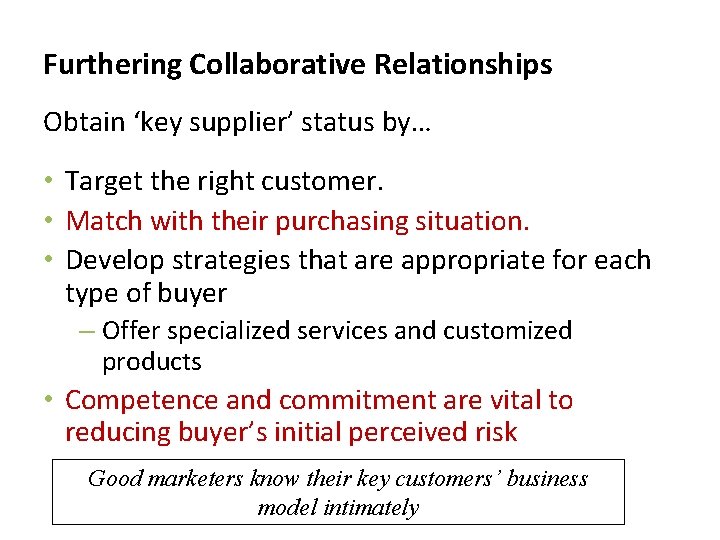 Furthering Collaborative Relationships

Obtain ‘key supplier’ status by…

• Target the right customer.
• Match with their purchasing situation.
• Develop strategies that are appropriate for each type of buyer
  – Offer specialized services and customized products
• Competence and commitment are vital to reducing buyer’s initial perceived risk

Good marketers know their key customers’ business model intimately